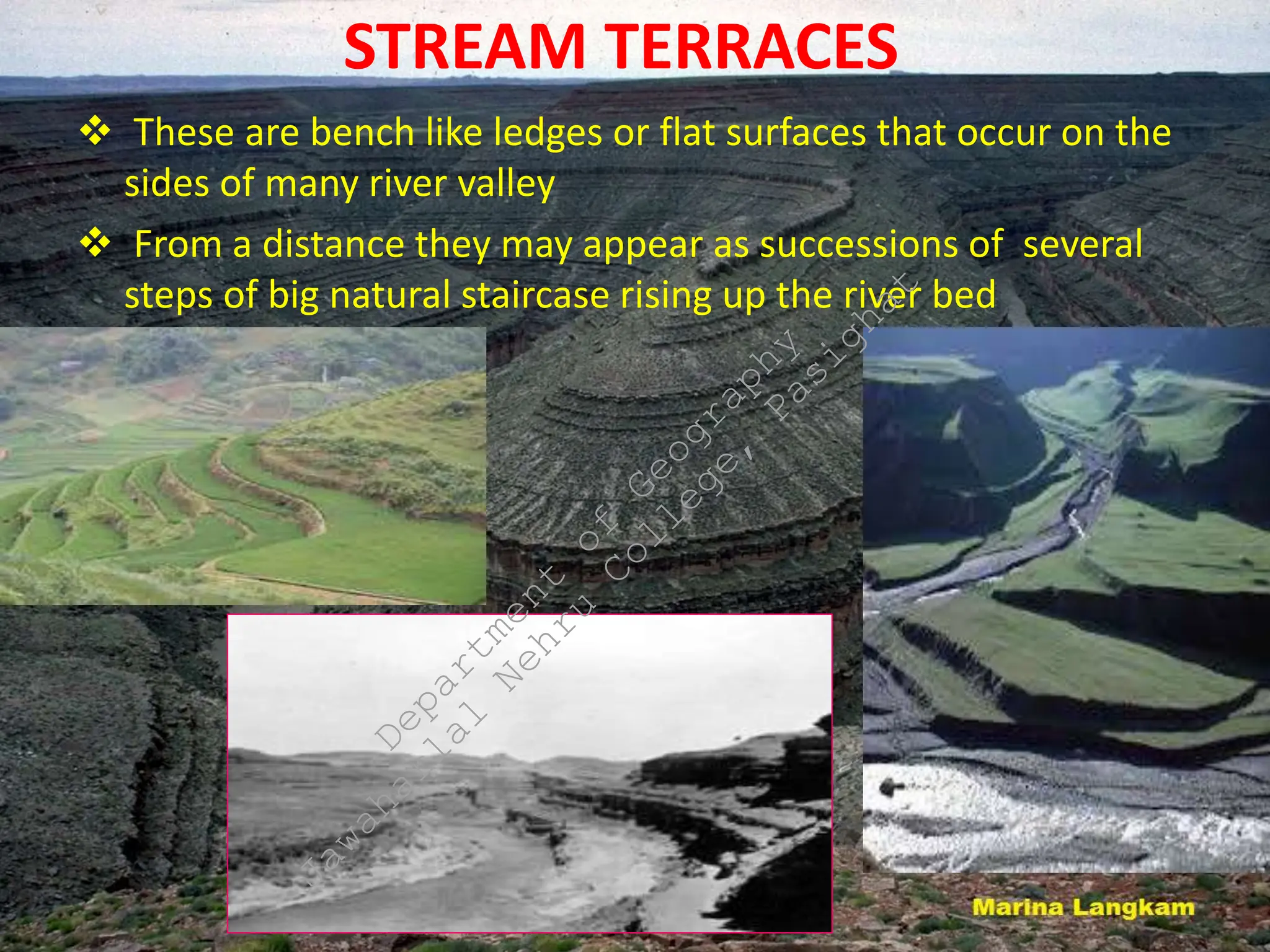 STREAM TERRACES

❖ These are bench like ledges or flat surfaces that occur on the sides of many river valley

❖ From a distance they may appear as successions of several steps of big natural staircase rising up the river bed

Department of Geography
Jawaharlal Nehru College, Pasighat

Marina Langkam